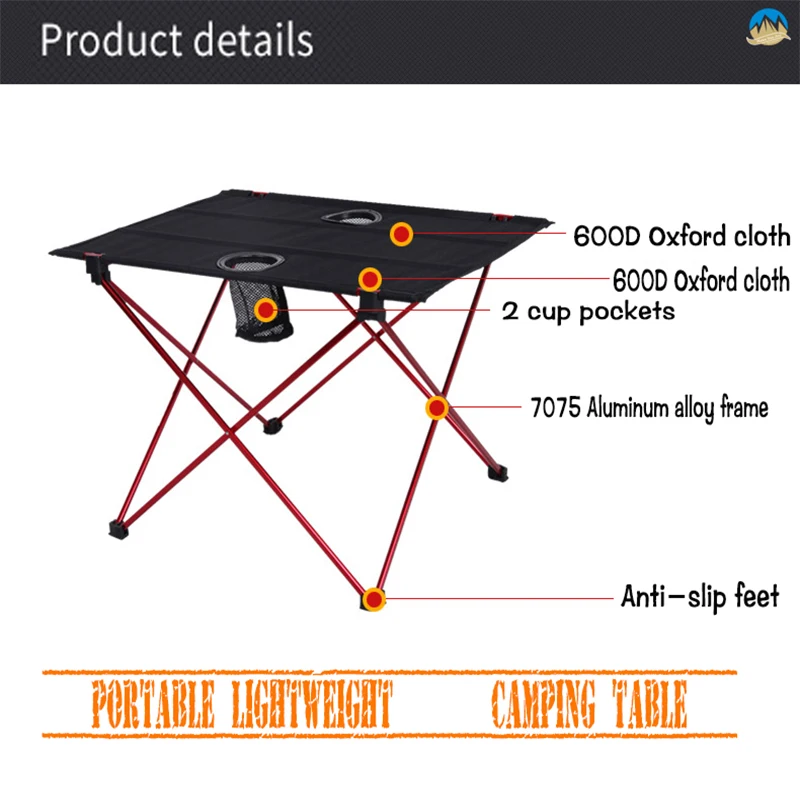 Product details

600D Oxford cloth

600D Oxford cloth

2 cup pockets

7075 Aluminum alloy frame

Anti-slip feet

PORTABLE LIGHTWEIGHT CAMPING TABLE